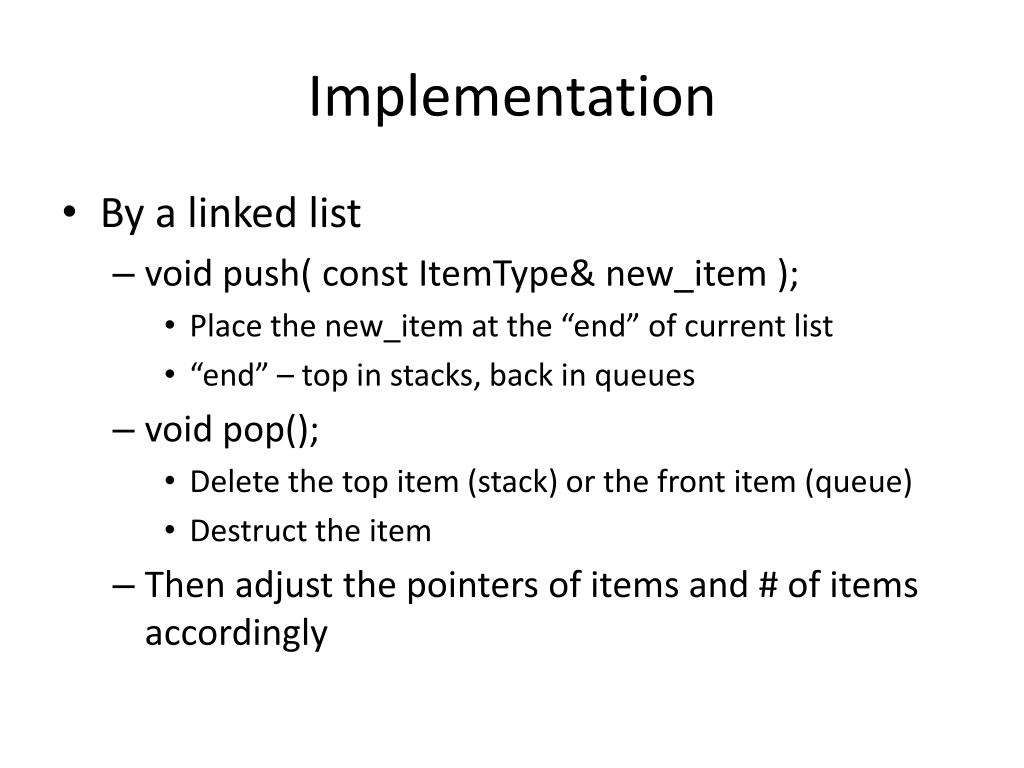 Implementation

• By a linked list
– void push( const ItemType& new_item );
• Place the new_item at the “end” of current list
• “end” – top in stacks, back in queues
– void pop();
• Delete the top item (stack) or the front item (queue)
• Destruct the item
– Then adjust the pointers of items and # of items accordingly